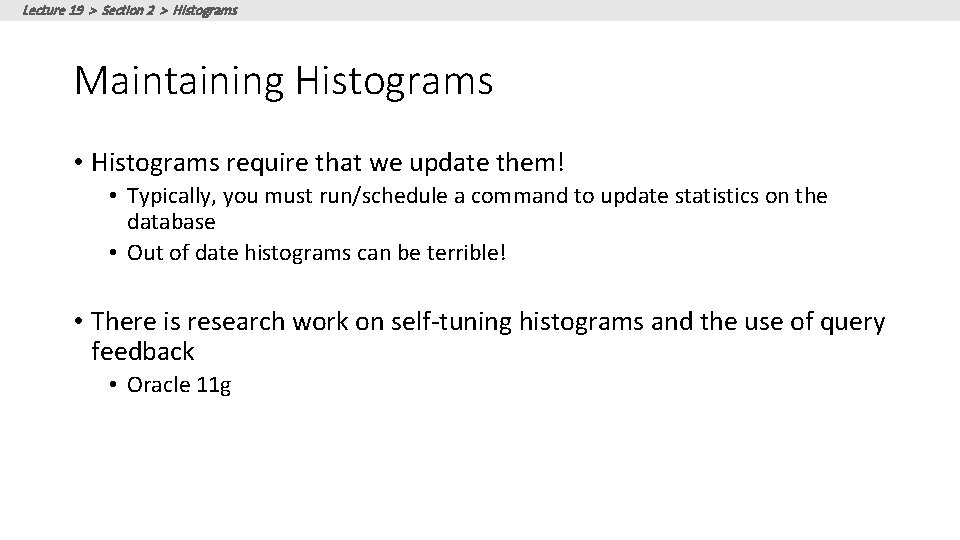 Lecture 19 > Section 2 > Histograms

Maintaining Histograms

• Histograms require that we update them!
  • Typically, you must run/schedule a command to update statistics on the database
  • Out of date histograms can be terrible!

• There is research work on self-tuning histograms and the use of query feedback
  • Oracle 11g